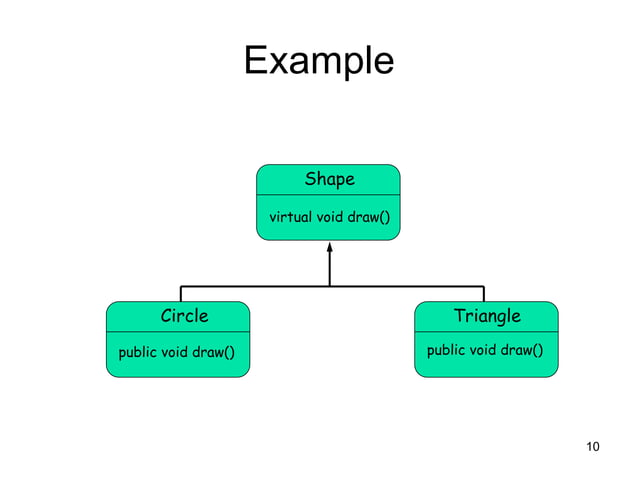 Example

Shape

virtual void draw()

Circle

public void draw()

Triangle

public void draw()

10